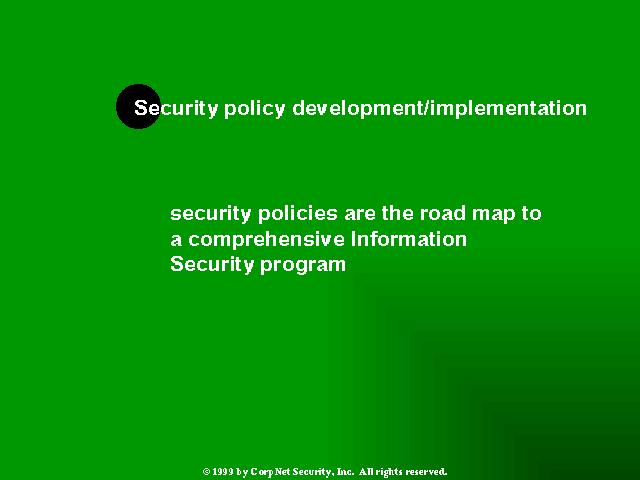 Security policy development/implementation

security policies are the road map to a comprehensive Information Security program

© 1999 by CorpNet Security, Inc. All rights reserved.